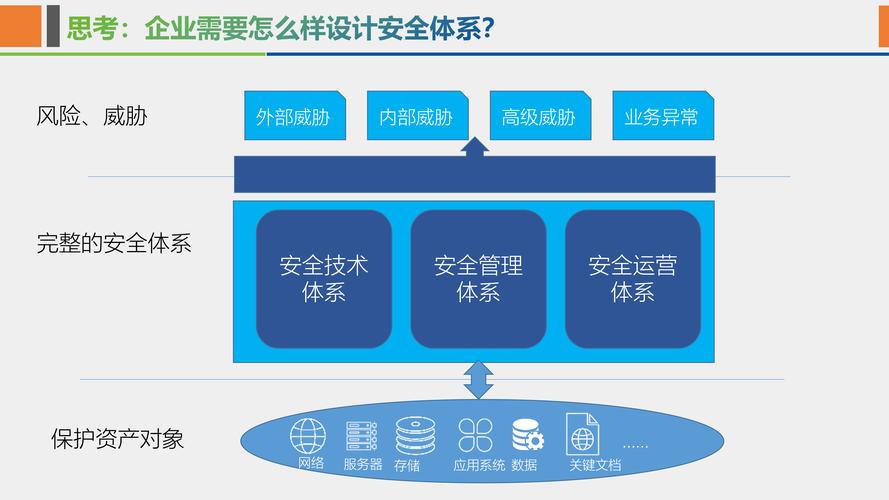 思考：企业需要怎么样设计安全体系?

风险、威胁

外部威胁 内部威胁 高级威胁 业务异常

完整的安全体系

安全技术体系

安全管理体系

安全运营体系

保护资产对象

网络 服务器 存储 应用系统 数据 关键文档 ......